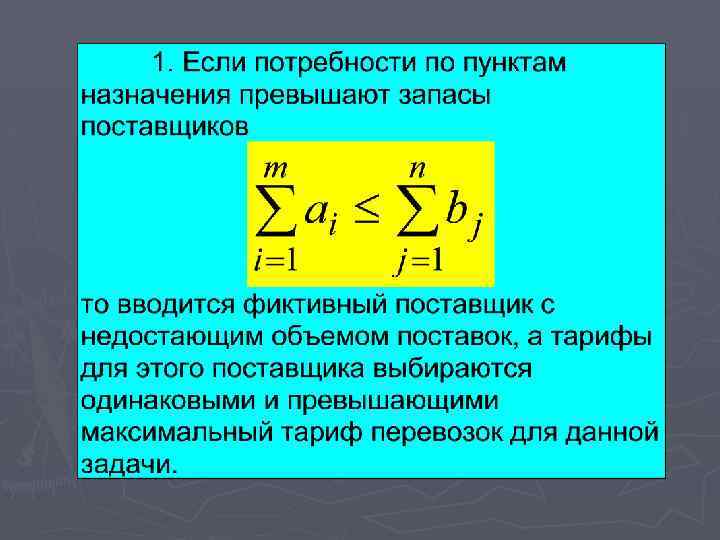 1. Если потребности по пунктам назначения превышают запасы поставщиков

$\sum_{i=1}^{m} a_i \leq \sum_{j=1}^{n} b_j$

то вводится фиктивный поставщик с недостающим объемом поставок, а тарифы для этого поставщика выбираются одинаковыми и превышающими максимальный тариф перевозок для данной задачи.